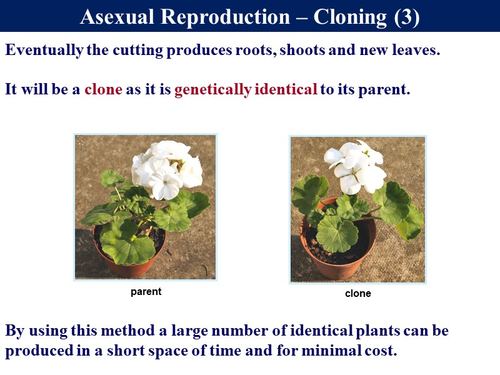 Asexual Reproduction – Cloning (3)

Eventually the cutting produces roots, shoots and new leaves.

It will be a clone as it is genetically identical to its parent.

parent

clone

By using this method a large number of identical plants can be produced in a short space of time and for minimal cost.